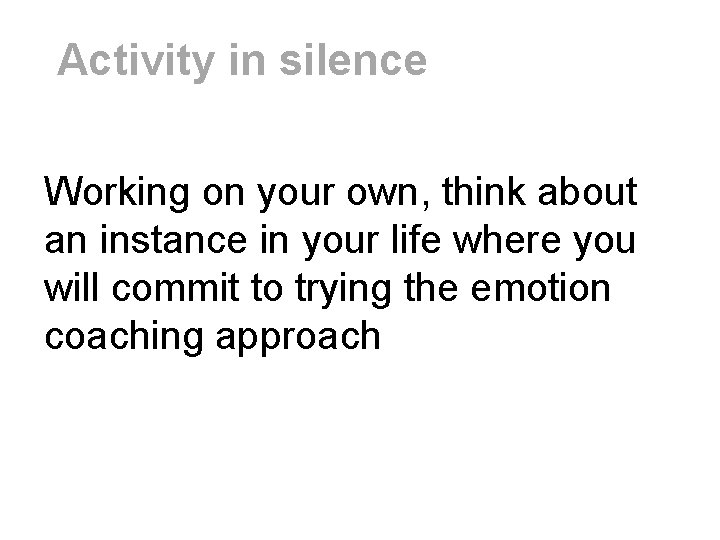 Activity in silence

Working on your own, think about an instance in your life where you will commit to trying the emotion coaching approach